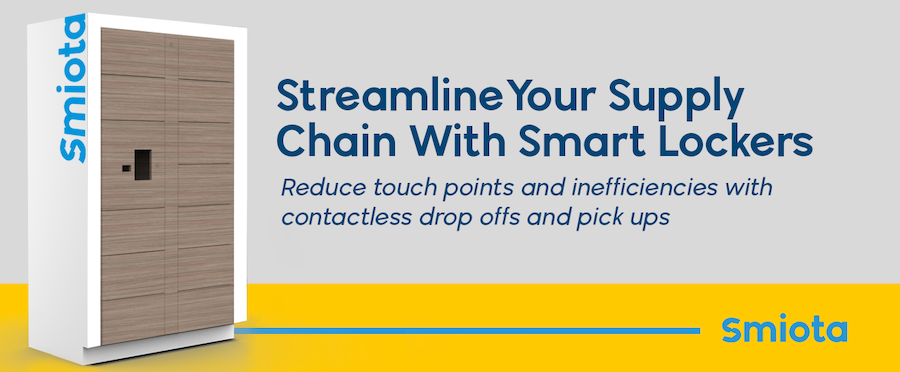 Smiota

Streamline Your Supply Chain With Smart Lockers

Reduce touch points and inefficiencies with contactless drop offs and pick ups

Smiota